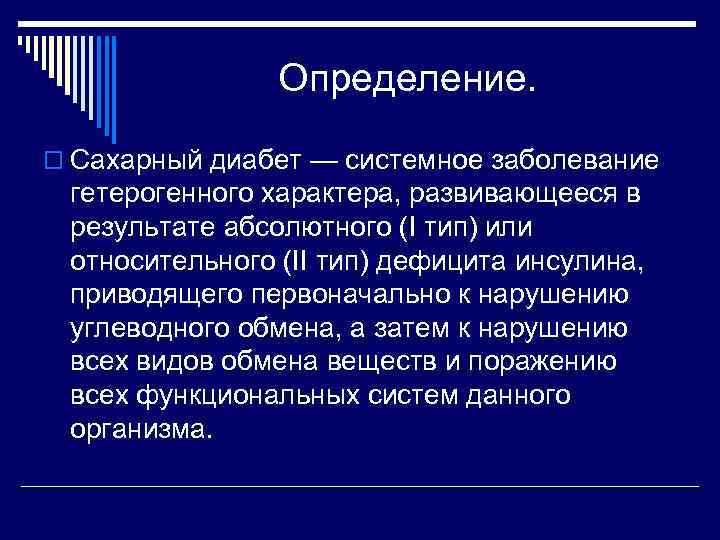 Определение.

Сахарный диабет — системное заболевание гетерогенного характера, развивающееся в результате абсолютного (I тип) или относительного (II тип) дефицита инсулина, приводящего первоначально к нарушению углеводного обмена, а затем к нарушению всех видов обмена веществ и поражению всех функциональных систем данного организма.